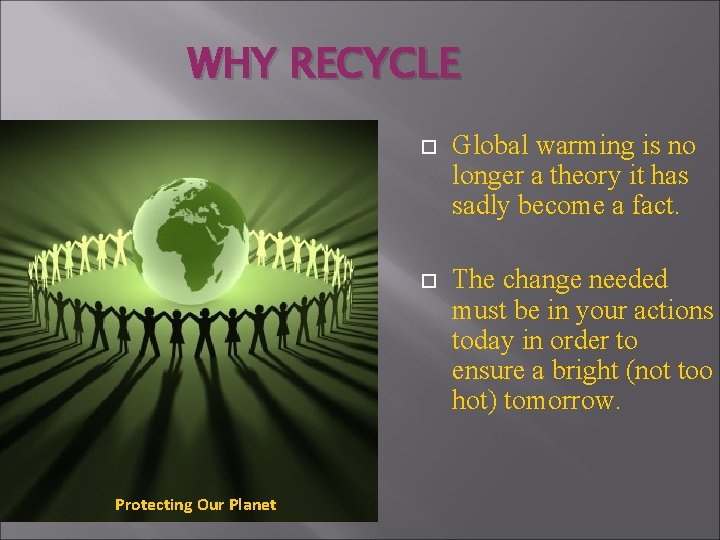 WHY RECYCLE

Protecting Our Planet

Global warming is no longer a theory it has sadly become a fact.

The change needed must be in your actions today in order to ensure a bright (not too hot) tomorrow.